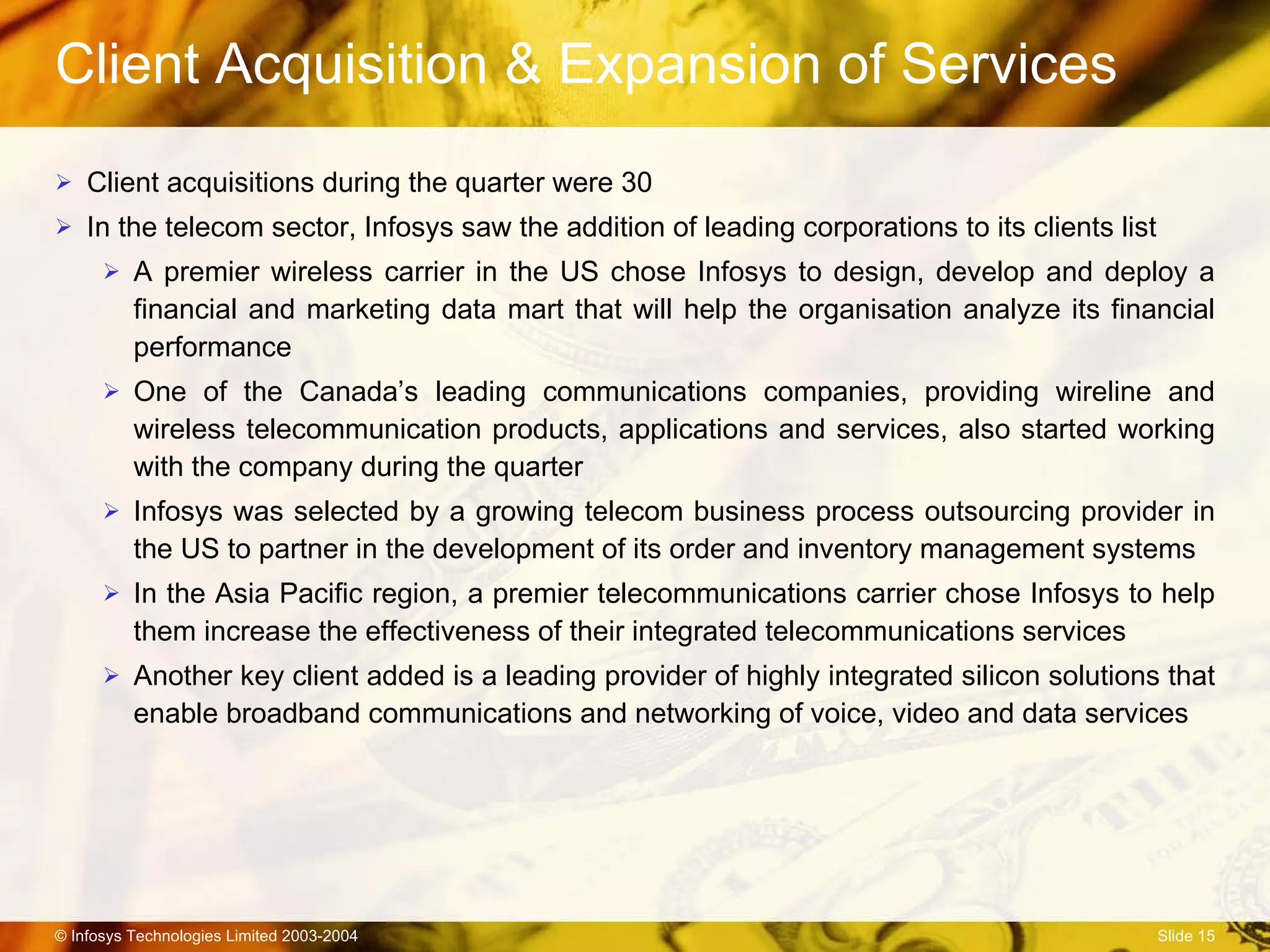 Client Acquisition & Expansion of Services

➢ Client acquisitions during the quarter were 30

➢ In the telecom sector, Infosys saw the addition of leading corporations to its clients list

➢ A premier wireless carrier in the US chose Infosys to design, develop and deploy a financial and marketing data mart that will help the organisation analyze its financial performance

➢ One of the Canada’s leading communications companies, providing wireline and wireless telecommunication products, applications and services, also started working with the company during the quarter

➢ Infosys was selected by a growing telecom business process outsourcing provider in the US to partner in the development of its order and inventory management systems

➢ In the Asia Pacific region, a premier telecommunications carrier chose Infosys to help them increase the effectiveness of their integrated telecommunications services

➢ Another key client added is a leading provider of highly integrated silicon solutions that enable broadband communications and networking of voice, video and data services

© Infosys Technologies Limited 2003-2004

Slide 15